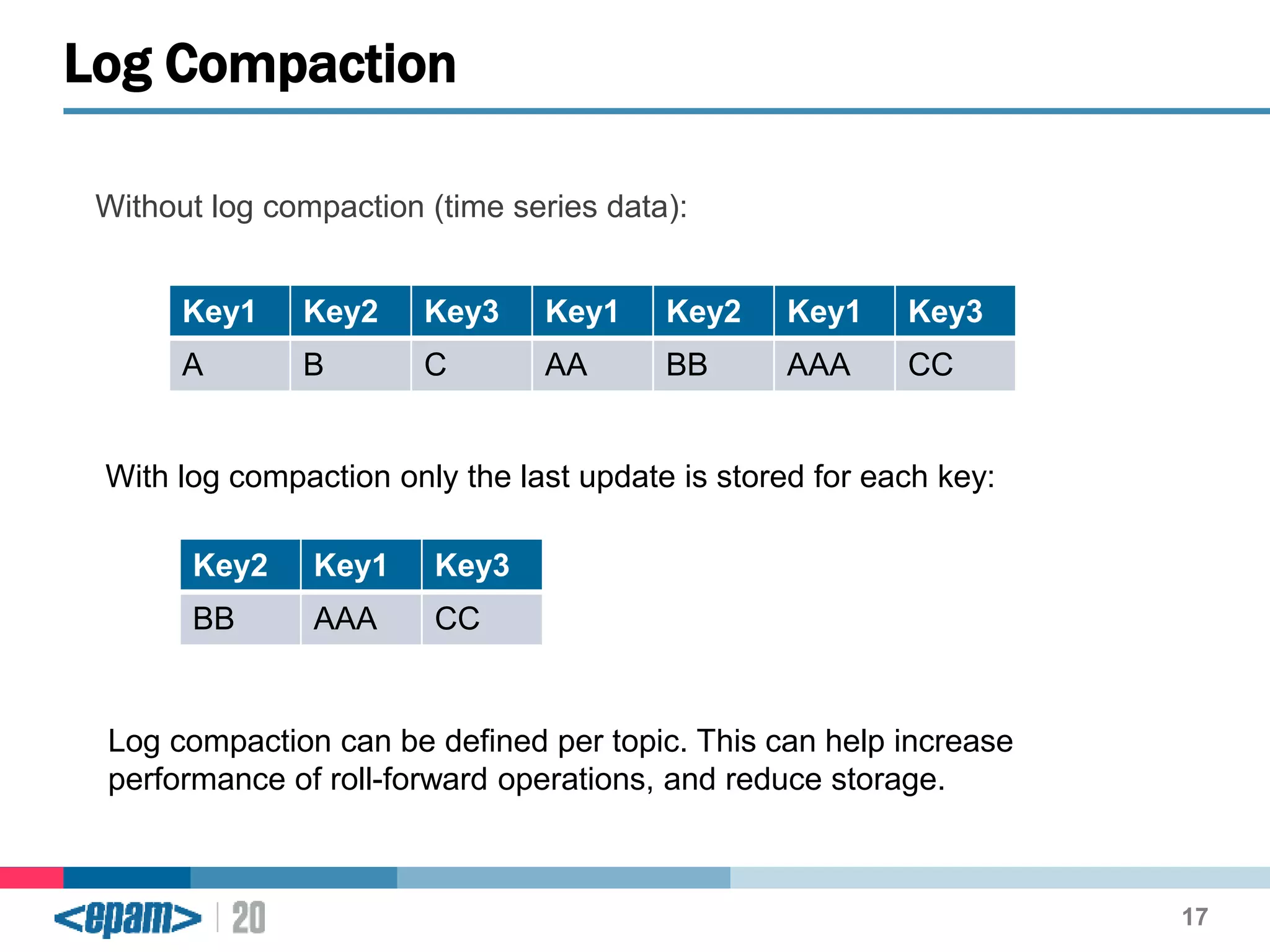 Log Compaction

Without log compaction (time series data):

| Key1 | Key2 | Key3 | Key1 | Key2 | Key1 | Key3 |
|---|---|---|---|---|---|---|
| A | B | C | AA | BB | AAA | CC |

With log compaction only the last update is stored for each key:

| Key2 | Key1 | Key3 |
|---|---|---|
| BB | AAA | CC |

Log compaction can be defined per topic. This can help increase performance of roll-forward operations, and reduce storage.

<epam> | 20

17